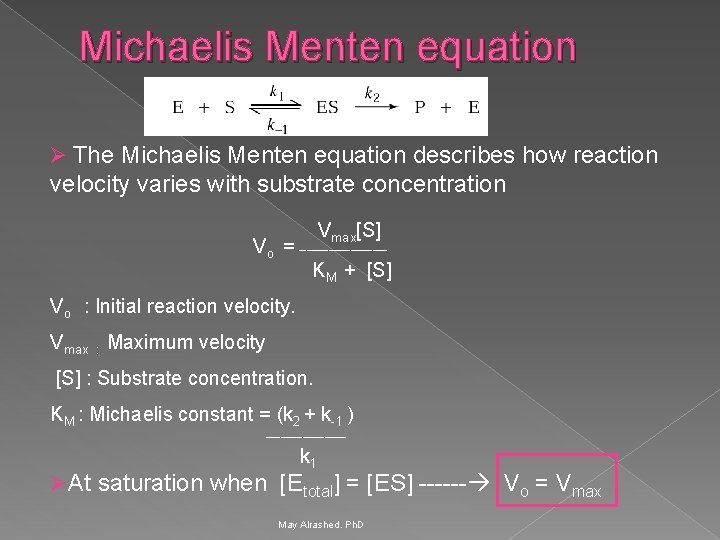 Michaelis Menten equation

$E + S \underset{k_{-1}}{\overset{k_1}{\rightleftharpoons}} ES \xrightarrow{k_2} P + E$

➢ The Michaelis Menten equation describes how reaction velocity varies with substrate concentration

$V_o = \frac{V_{max}[S]}{K_M + [S]}$

$V_o$ : Initial reaction velocity.

$V_{max}$ : Maximum velocity

[S] : Substrate concentration.

$K_M$ : Michaelis constant = $\frac{(k_2 + k_{-1})}{k_1}$

➢At saturation when $[E_{total}] = [ES]$ ------→ $V_o = V_{max}$

May Alrashed. PhD